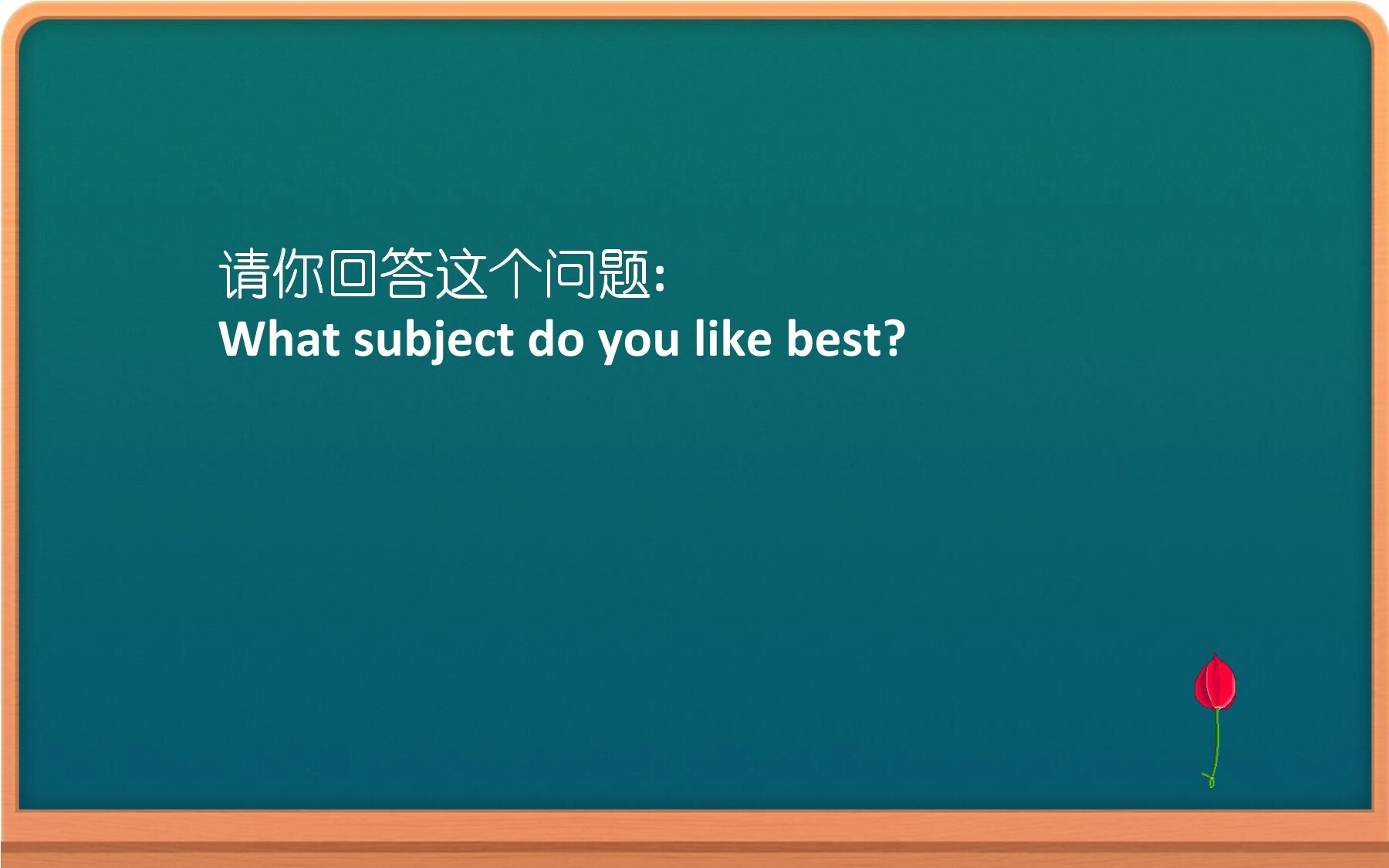 请你回答这个问题:
What subject do you like best?